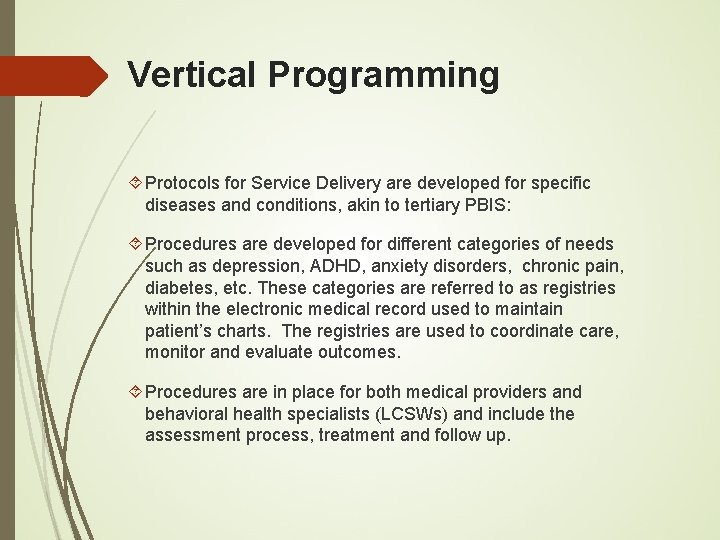 Vertical Programming

Protocols for Service Delivery are developed for specific diseases and conditions, akin to tertiary PBIS:

Procedures are developed for different categories of needs such as depression, ADHD, anxiety disorders, chronic pain, diabetes, etc. These categories are referred to as registries within the electronic medical record used to maintain patient's charts. The registries are used to coordinate care, monitor and evaluate outcomes.

Procedures are in place for both medical providers and behavioral health specialists (LCSWs) and include the assessment process, treatment and follow up.